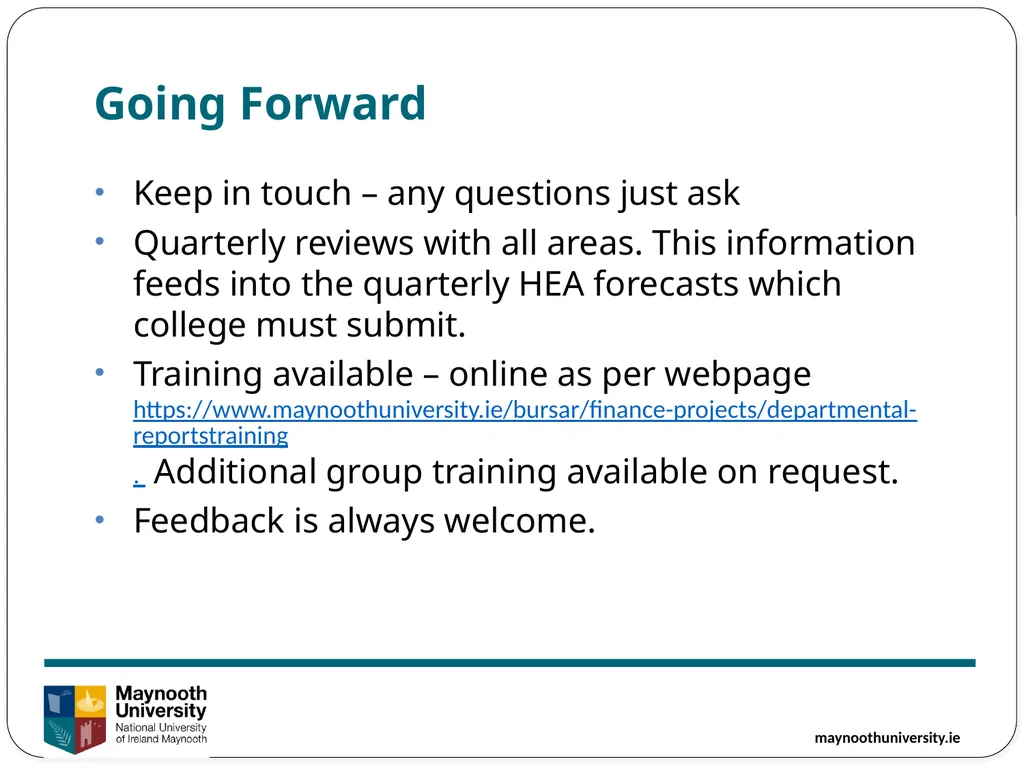 Going Forward

• Keep in touch – any questions just ask
• Quarterly reviews with all areas. This information feeds into the quarterly HEA forecasts which college must submit.
• Training available – online as per webpage https://www.maynoothuniversity.ie/bursar/finance-projects/departmental-reportstraining . Additional group training available on request.
• Feedback is always welcome.

Maynooth University
National University of Ireland Maynooth

maynoothuniversity.ie